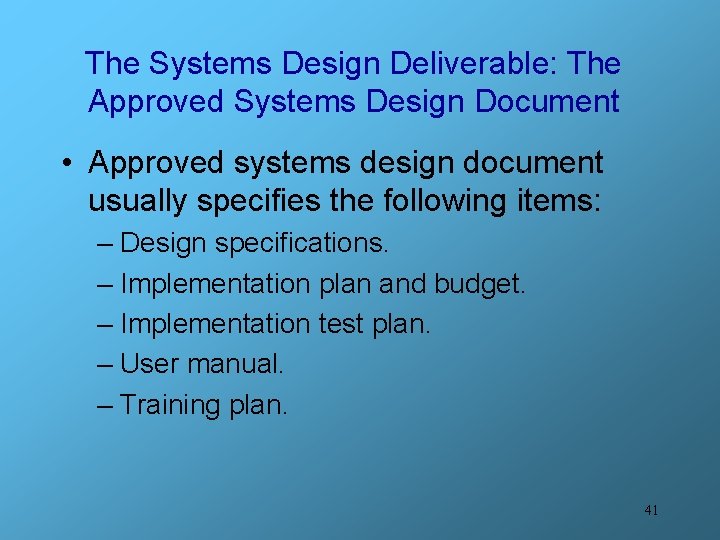 The Systems Design Deliverable: The Approved Systems Design Document

• Approved systems design document usually specifies the following items:
– Design specifications.
– Implementation plan and budget.
– Implementation test plan.
– User manual.
– Training plan.

41